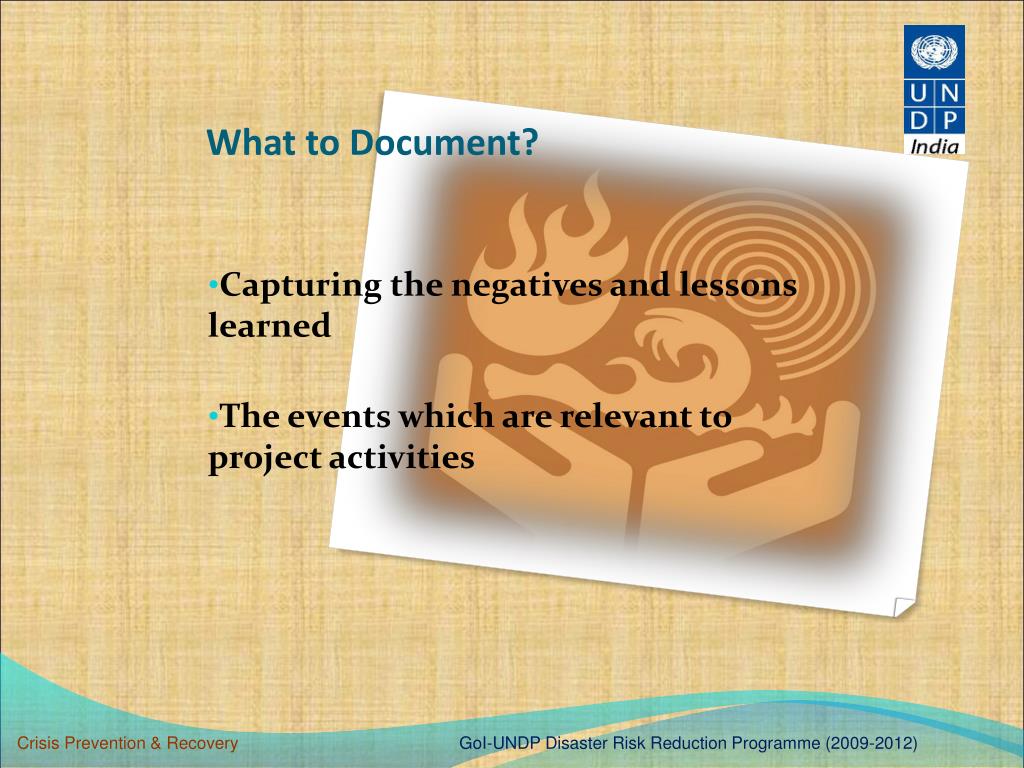 U N
D P
India

What to Document?

•Capturing the negatives and lessons learned

•The events which are relevant to project activities

Crisis Prevention & Recovery

GoI-UNDP Disaster Risk Reduction Programme (2009-2012)